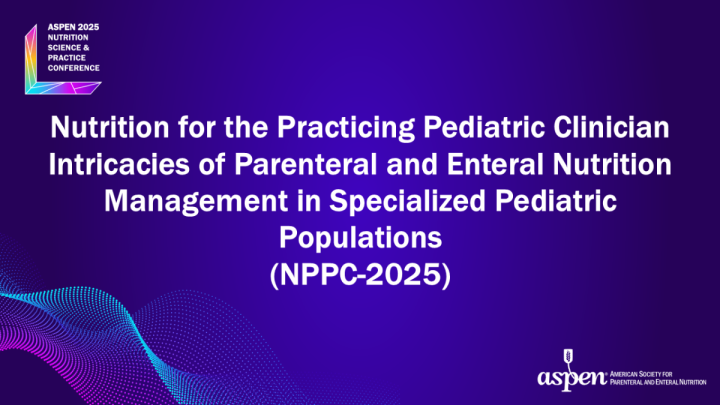 ASPEN 2025
NUTRITION
SCIENCE &
PRACTICE
CONFERENCE

Nutrition for the Practicing Pediatric Clinician
Intricacies of Parenteral and Enteral Nutrition Management in Specialized Pediatric Populations
(NPPC-2025)

aspen® AMERICAN SOCIETY FOR PARENTERAL AND ENTERAL NUTRITION